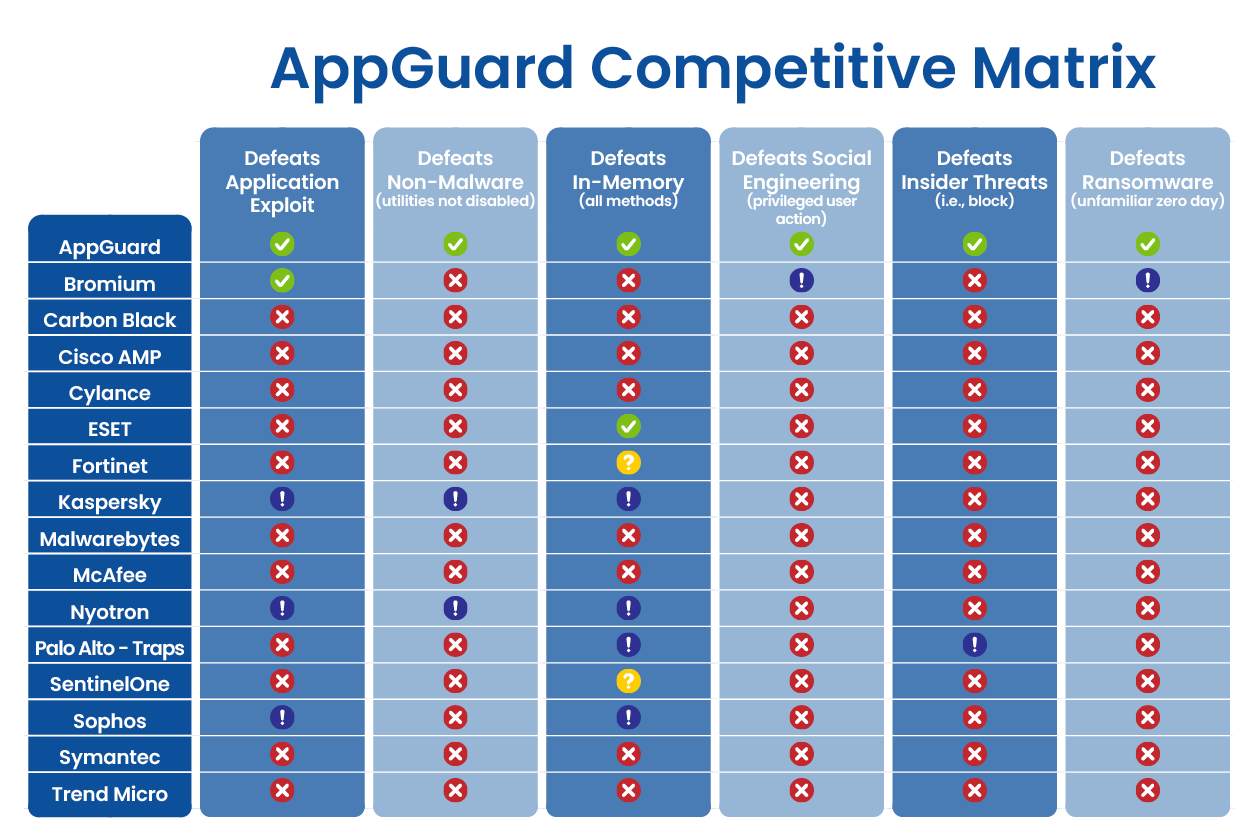 AppGuard Competitive Matrix

| | Defeats Application Exploit | Defeats Non-Malware (utilities not disabled) | Defeats In-Memory (all methods) | Defeats Social Engineering (privileged user action) | Defeats Insider Threats (i.e., block) | Defeats Ransomware (unfamiliar zero day) |
|---|---|---|---|---|---|---|
| AppGuard | ✓ | ✓ | ✓ | ✓ | ✓ | ✓ |
| Bromium | ✓ | ✗ | ✗ | ! | ✗ | ! |
| Carbon Black | ✗ | ✗ | ✗ | ✗ | ✗ | ✗ |
| Cisco AMP | ✗ | ✗ | ✗ | ✗ | ✗ | ✗ |
| Cylance | ✗ | ✗ | ✗ | ✗ | ✗ | ✗ |
| ESET | ✗ | ✗ | ✓ | ✗ | ✗ | ✗ |
| Fortinet | ✗ | ✗ | ? | ✗ | ✗ | ✗ |
| Kaspersky | ! | ! | ! | ✗ | ✗ | ✗ |
| Malwarebytes | ✗ | ✗ | ✗ | ✗ | ✗ | ✗ |
| McAfee | ✗ | ✗ | ✗ | ✗ | ✗ | ✗ |
| Nyotron | ! | ! | ! | ✗ | ✗ | ✗ |
| Palo Alto - Traps | ✗ | ✗ | ! | ✗ | ! | ✗ |
| SentinelOne | ✗ | ✗ | ? | ✗ | ✗ | ✗ |
| Sophos | ! | ✗ | ! | ✗ | ✗ | ✗ |
| Symantec | ✗ | ✗ | ✗ | ✗ | ✗ | ✗ |
| Trend Micro | ✗ | ✗ | ✗ | ✗ | ✗ | ✗ |